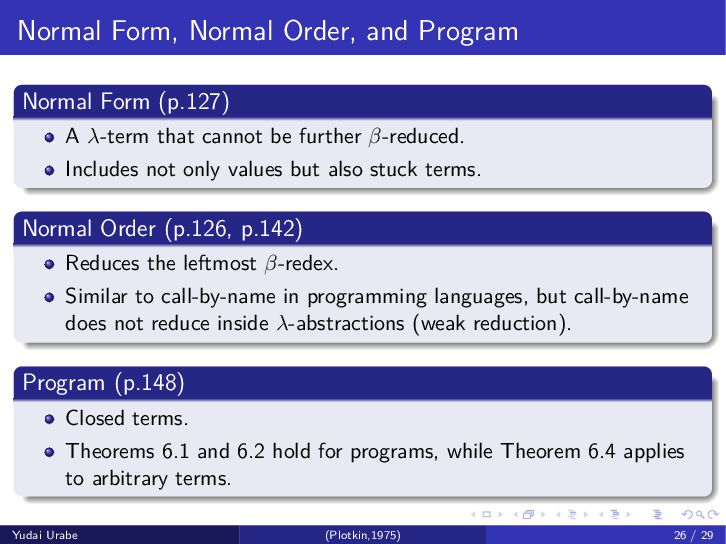 Normal Form, Normal Order, and Program

Normal Form (p.127)

- A $\lambda$-term that cannot be further $\beta$-reduced.
- Includes not only values but also stuck terms.

Normal Order (p.126, p.142)

- Reduces the leftmost $\beta$-redex.
- Similar to call-by-name in programming languages, but call-by-name does not reduce inside $\lambda$-abstractions (weak reduction).

Program (p.148)

- Closed terms.
- Theorems 6.1 and 6.2 hold for programs, while Theorem 6.4 applies to arbitrary terms.

Yudai Urabe (Plotkin,1975) 26 / 29